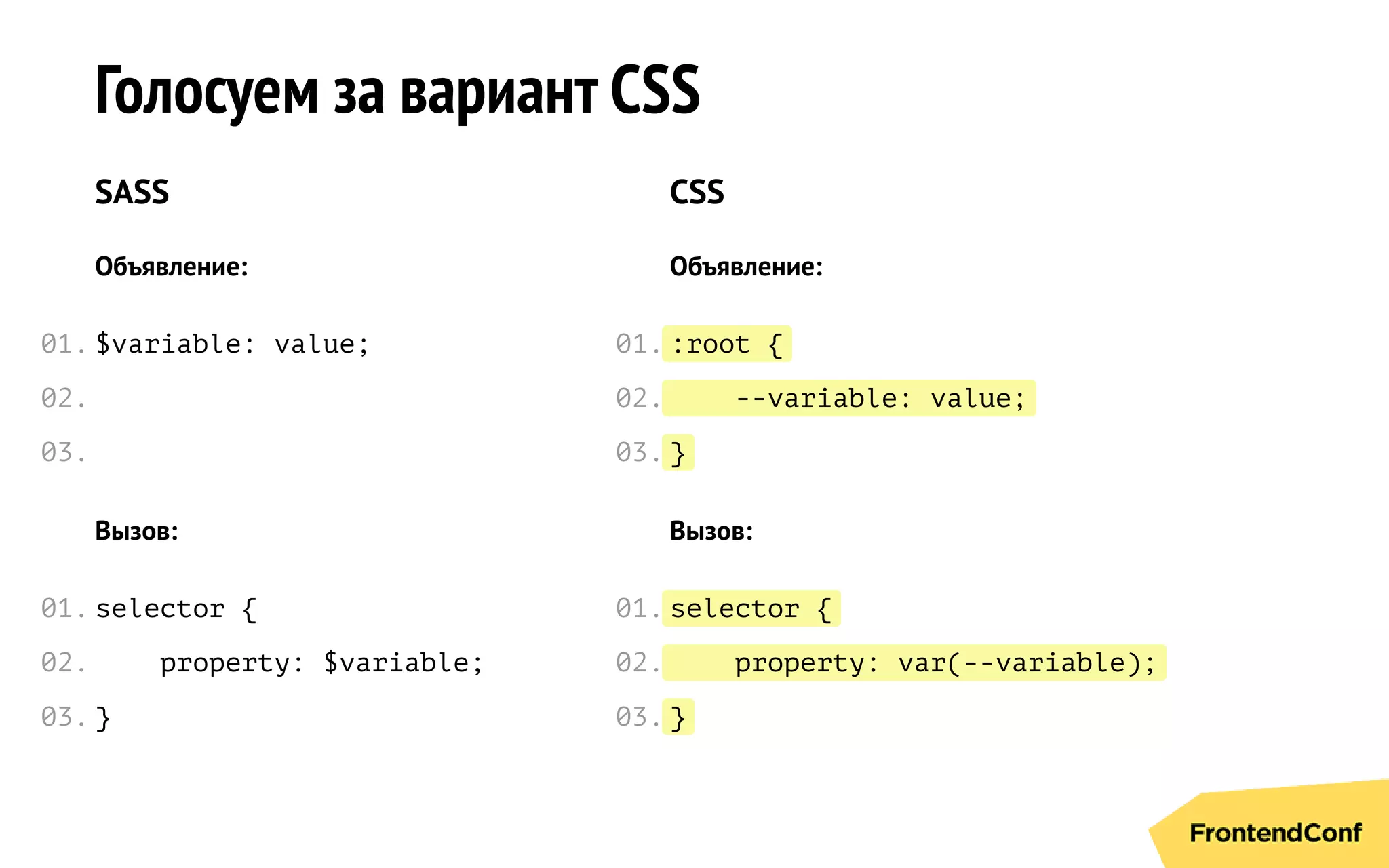 Голосуем за вариант CSS

SASS

Объявление:

01. $variable: value;
02.
03.

Вызов:

01. selector {
02. property: $variable;
03. }

CSS

Объявление:

01. :root {
02. --variable: value;
03. }

Вызов:

01. selector {
02. property: var(--variable);
03. }

FrontendConf